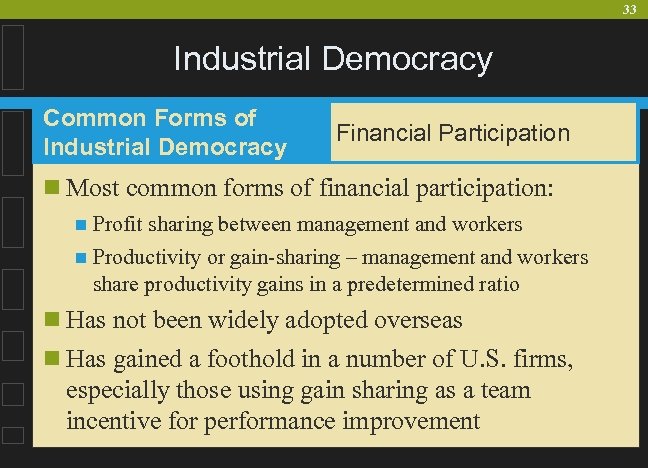 33

Industrial Democracy

Common Forms of Industrial Democracy

Financial Participation

Most common forms of financial participation:

Profit sharing between management and workers

Productivity or gain-sharing – management and workers share productivity gains in a predetermined ratio

Has not been widely adopted overseas

Has gained a foothold in a number of U.S. firms, especially those using gain sharing as a team incentive for performance improvement